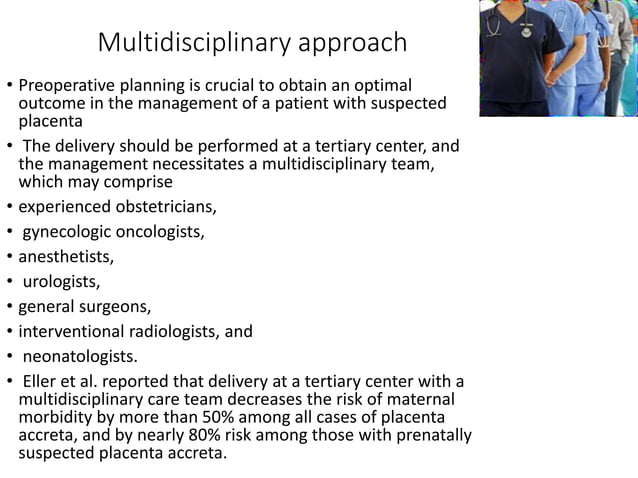 Multidisciplinary approach

• Preoperative planning is crucial to obtain an optimal outcome in the management of a patient with suspected placenta

• The delivery should be performed at a tertiary center, and the management necessitates a multidisciplinary team, which may comprise

• experienced obstetricians,

• gynecologic oncologists,

• anesthetists,

• urologists,

• general surgeons,

• interventional radiologists, and

• neonatologists.

• Eller et al. reported that delivery at a tertiary center with a multidisciplinary care team decreases the risk of maternal morbidity by more than 50% among all cases of placenta accreta, and by nearly 80% risk among those with prenatally suspected placenta accreta.